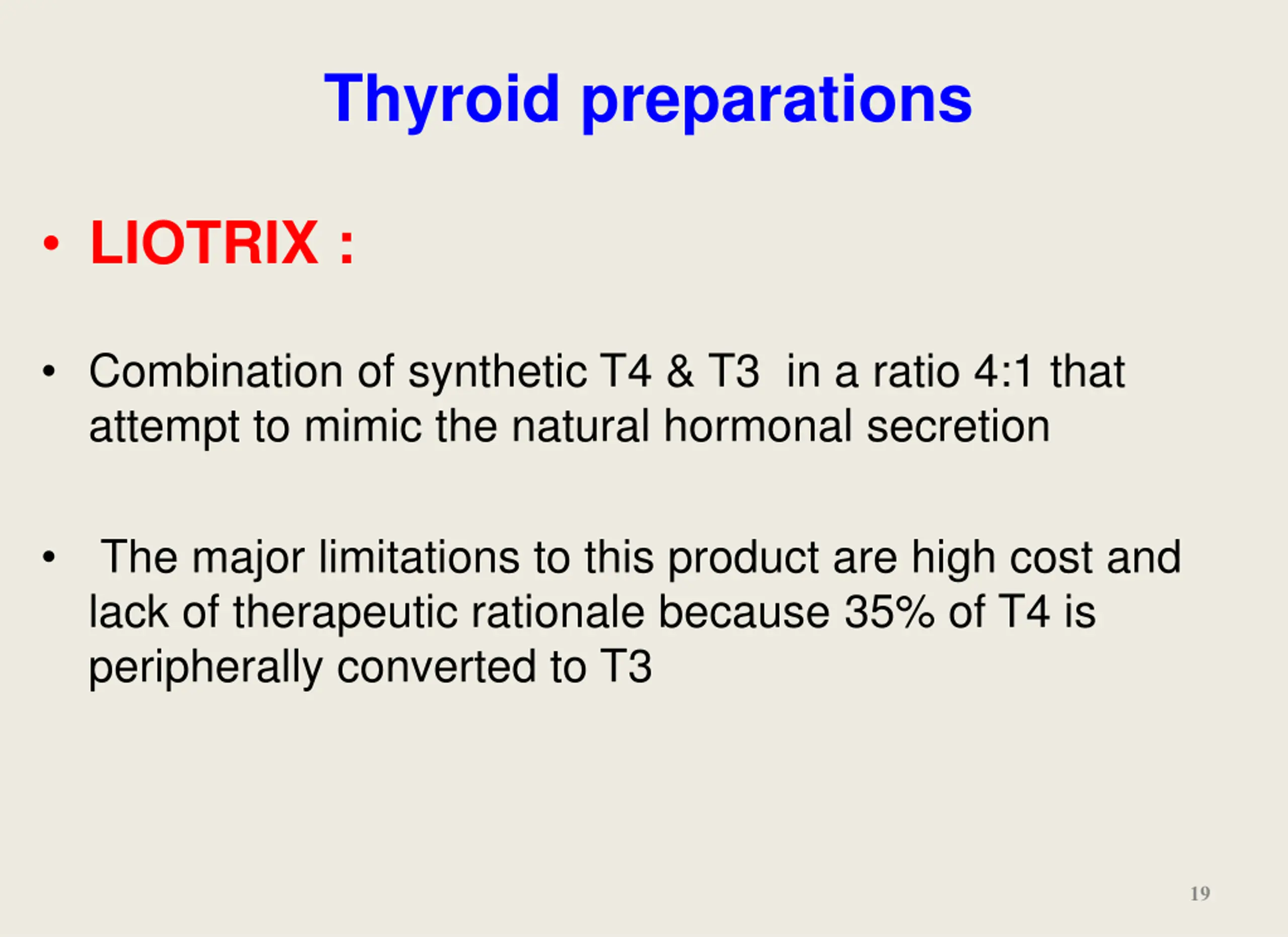 Thyroid preparations

• LIOTRIX :

• Combination of synthetic T4 & T3 in a ratio 4:1 that attempt to mimic the natural hormonal secretion

• The major limitations to this product are high cost and lack of therapeutic rationale because 35% of T4 is peripherally converted to T3

19